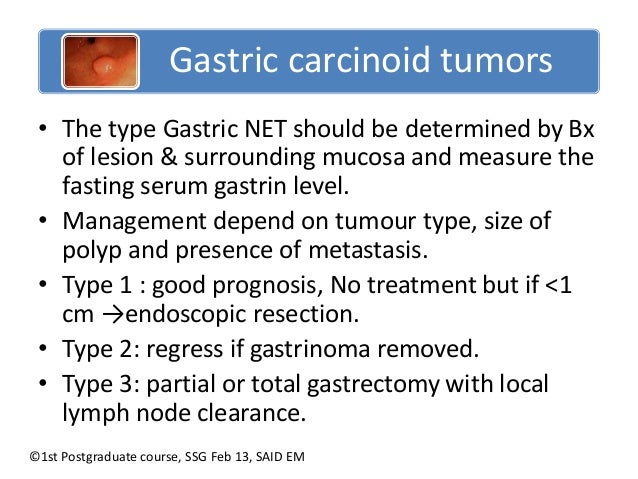 Gastric carcinoid tumors

• The type Gastric NET should be determined by Bx of lesion & surrounding mucosa and measure the fasting serum gastrin level.

• Management depend on tumour type, size of polyp and presence of metastasis.

• Type 1 : good prognosis, No treatment but if <1 cm →endoscopic resection.

• Type 2: regress if gastrinoma removed.

• Type 3: partial or total gastrectomy with local lymph node clearance.

©1st Postgraduate course, SSG Feb 13, SAID EM